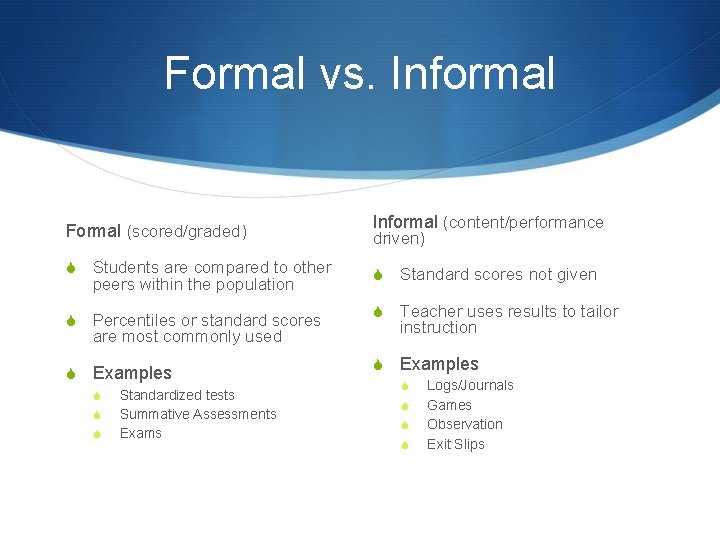 Formal vs. Informal

Formal (scored/graded)

Students are compared to other peers within the population

Percentiles or standard scores are most commonly used

Examples

Standardized tests

Summative Assessments

Exams

Informal (content/performance driven)

Standard scores not given

Teacher uses results to tailor instruction

Examples

Logs/Journals

Games

Observation

Exit Slips